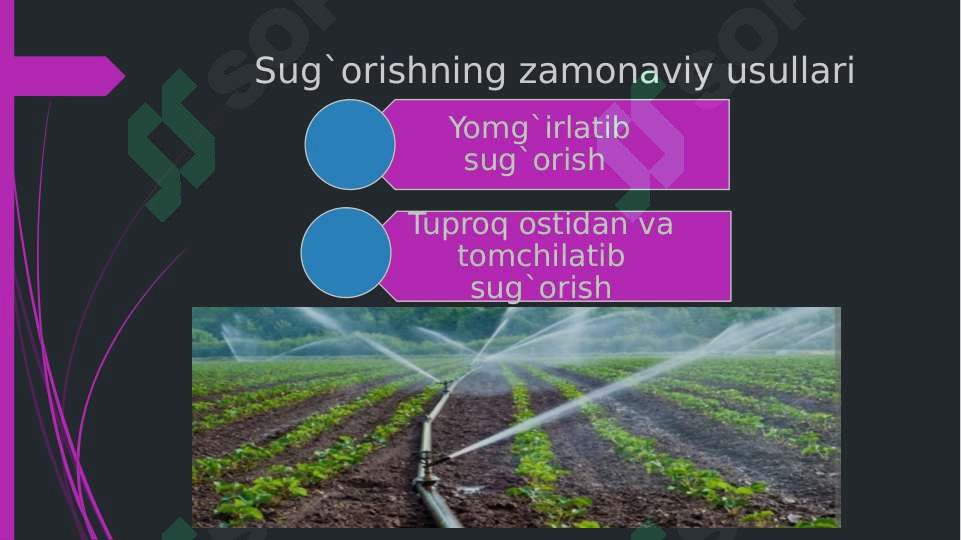 Sug`orishning zamonaviy usullari

Yomg`irlatib sug`orish

Tuproq ostidan va tomchilatib sug`orish